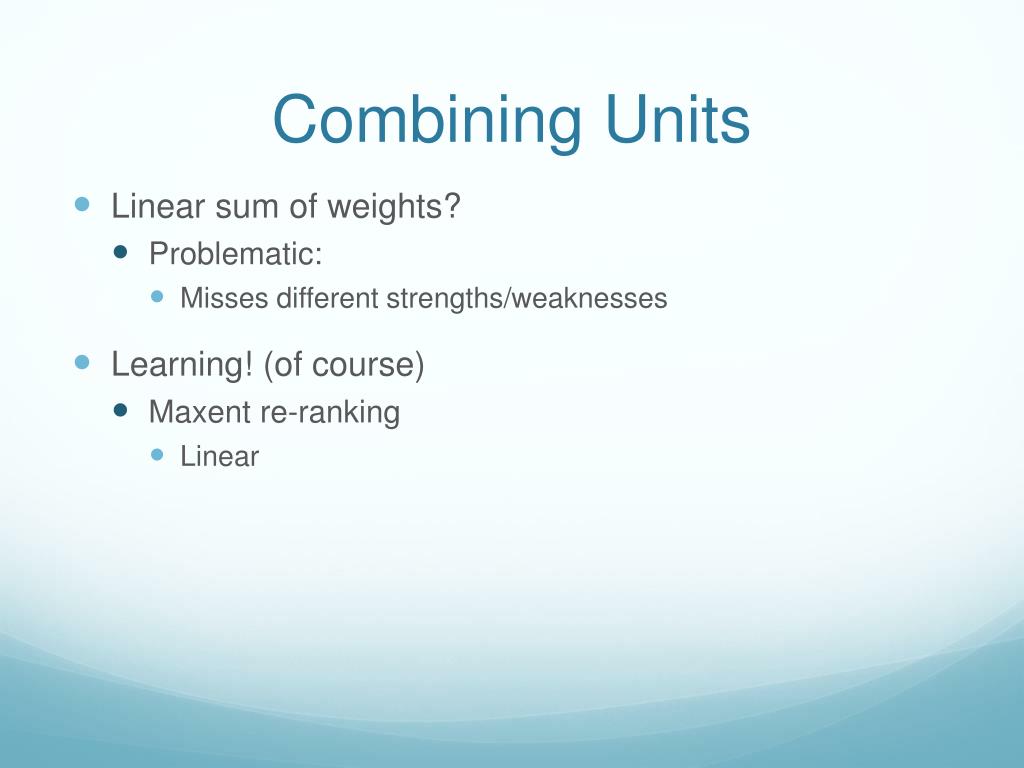 Combining Units

Linear sum of weights?

Problematic:

Misses different strengths/weaknesses

Learning! (of course)

Maxent re-ranking

Linear